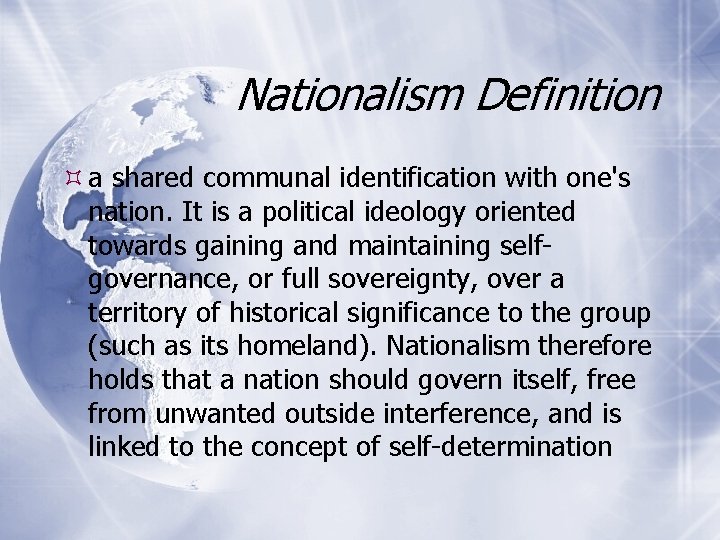 Nationalism Definition

a shared communal identification with one's nation. It is a political ideology oriented towards gaining and maintaining self-governance, or full sovereignty, over a territory of historical significance to the group (such as its homeland). Nationalism therefore holds that a nation should govern itself, free from unwanted outside interference, and is linked to the concept of self-determination